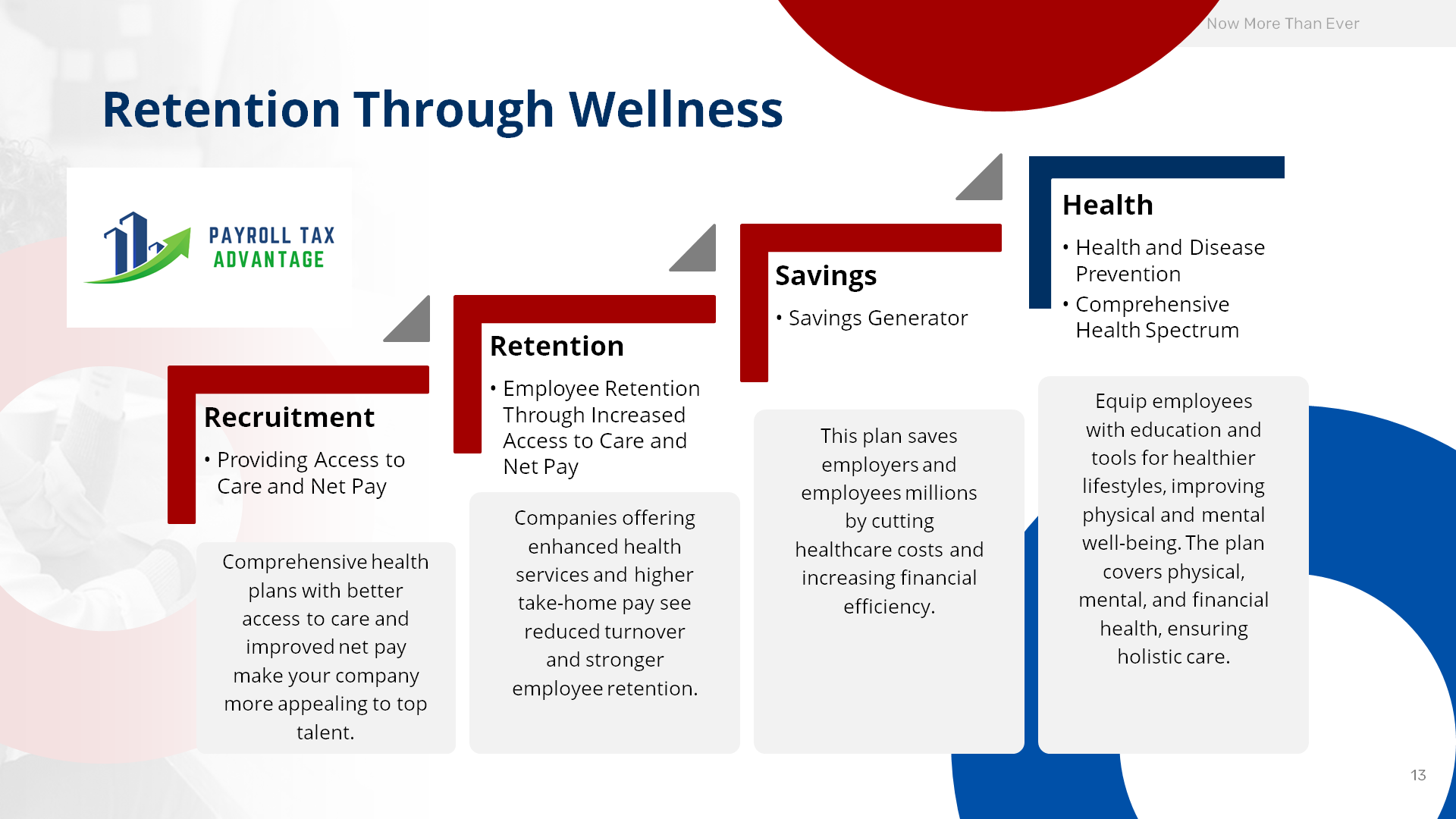 Now More Than Ever

Retention Through Wellness

PAYROLL TAX ADVANTAGE

Recruitment
• Providing Access to Care and Net Pay

Comprehensive health plans with better access to care and improved net pay make your company more appealing to top talent.

Retention
• Employee Retention Through Increased Access to Care and Net Pay

Companies offering enhanced health services and higher take-home pay see reduced turnover and stronger employee retention.

Savings
• Savings Generator

This plan saves employers and employees millions by cutting healthcare costs and increasing financial efficiency.

Health
• Health and Disease Prevention
• Comprehensive Health Spectrum

Equip employees with education and tools for healthier lifestyles, improving physical and mental well-being. The plan covers physical, mental, and financial health, ensuring holistic care.

13